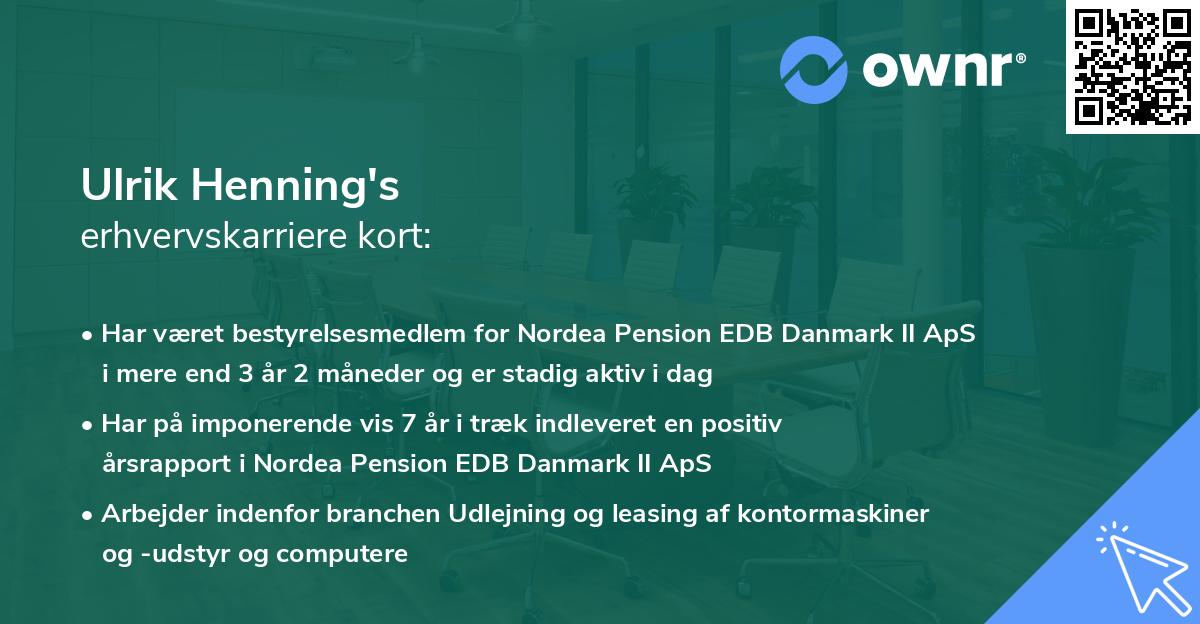 ownr®

Ulrik Henning's
erhvervskarriere kort:

• Har været bestyrelsesmedlem for Nordea Pension EDB Danmark II ApS i mere end 3 år 2 måneder og er stadig aktiv i dag

• Har på imponerende vis 7 år i træk indleveret en positiv årsrapport i Nordea Pension EDB Danmark II ApS

• Arbejder indenfor branchen Udlejning og leasing af kontormaskiner og -udstyr og computere